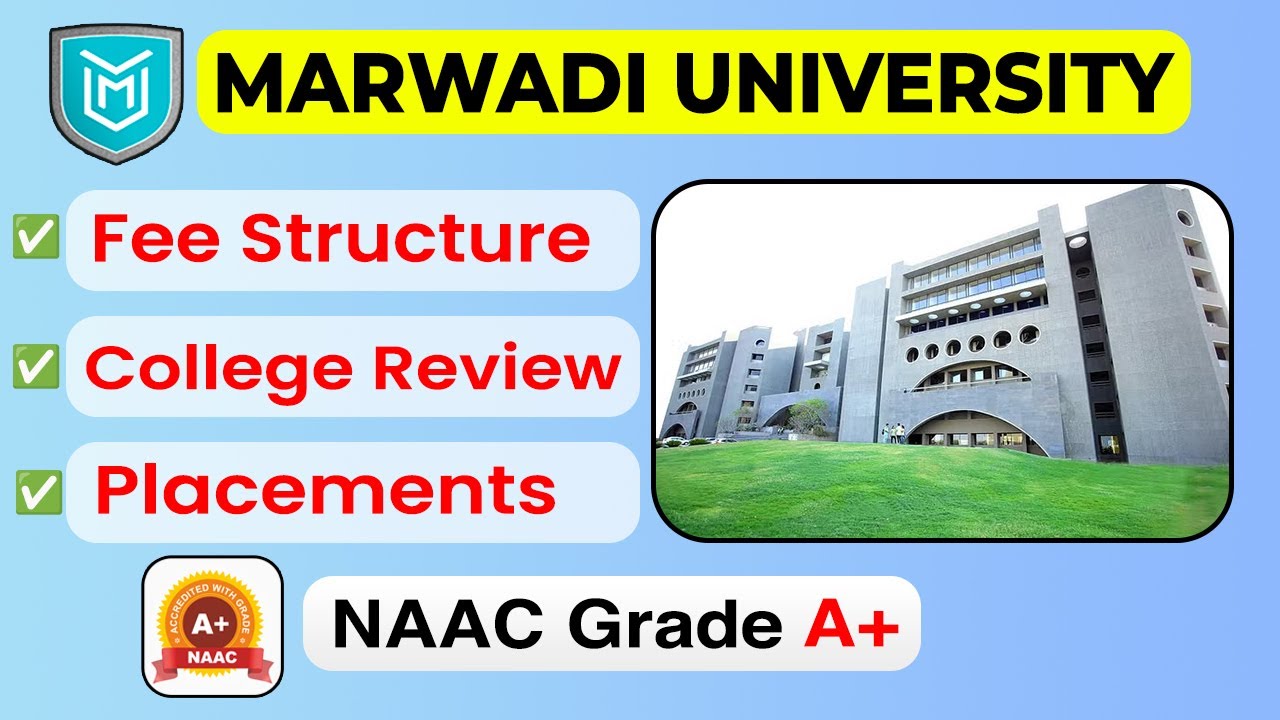 MARWADI UNIVERSITY

✅ Fee Structure

✅ College Review

✅ Placements

ACCREDITED WITH GRADE
A+
NAAC

NAAC Grade A+